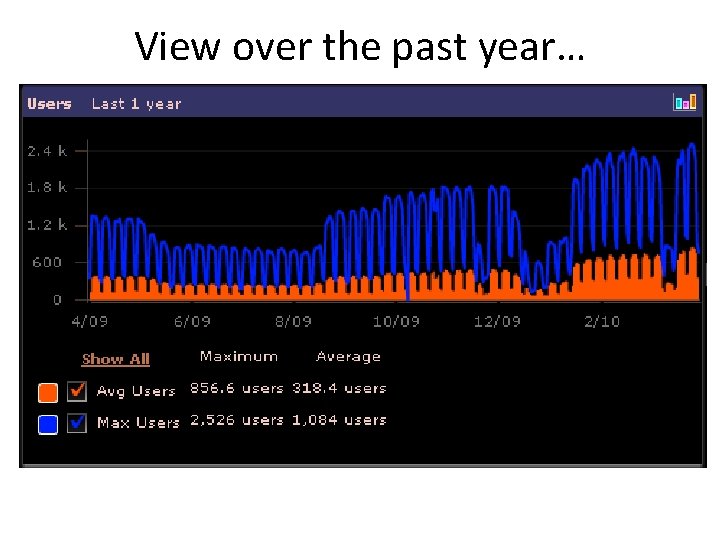 View over the past year…

Users Last 1 year

2.4 k
1.8 k
1.2 k
600
0

4/09 6/09 8/09 10/09 12/09 2/10

| Show All | Maximum | Average |
|---|---|---|
| Avg Users | 856.6 users | 318.4 users |
| Max Users | 2,526 users | 1,084 users |